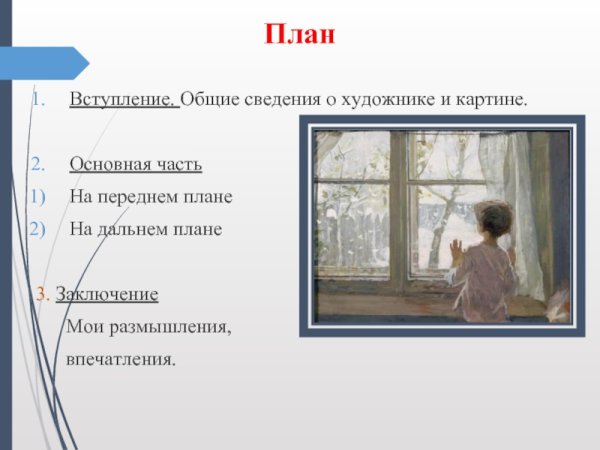 План

1. Вступление. Общие сведения о художнике и картине.

2. Основная часть
1) На переднем плане
2) На дальнем плане

3. Заключение
Мои размышления, впечатления.